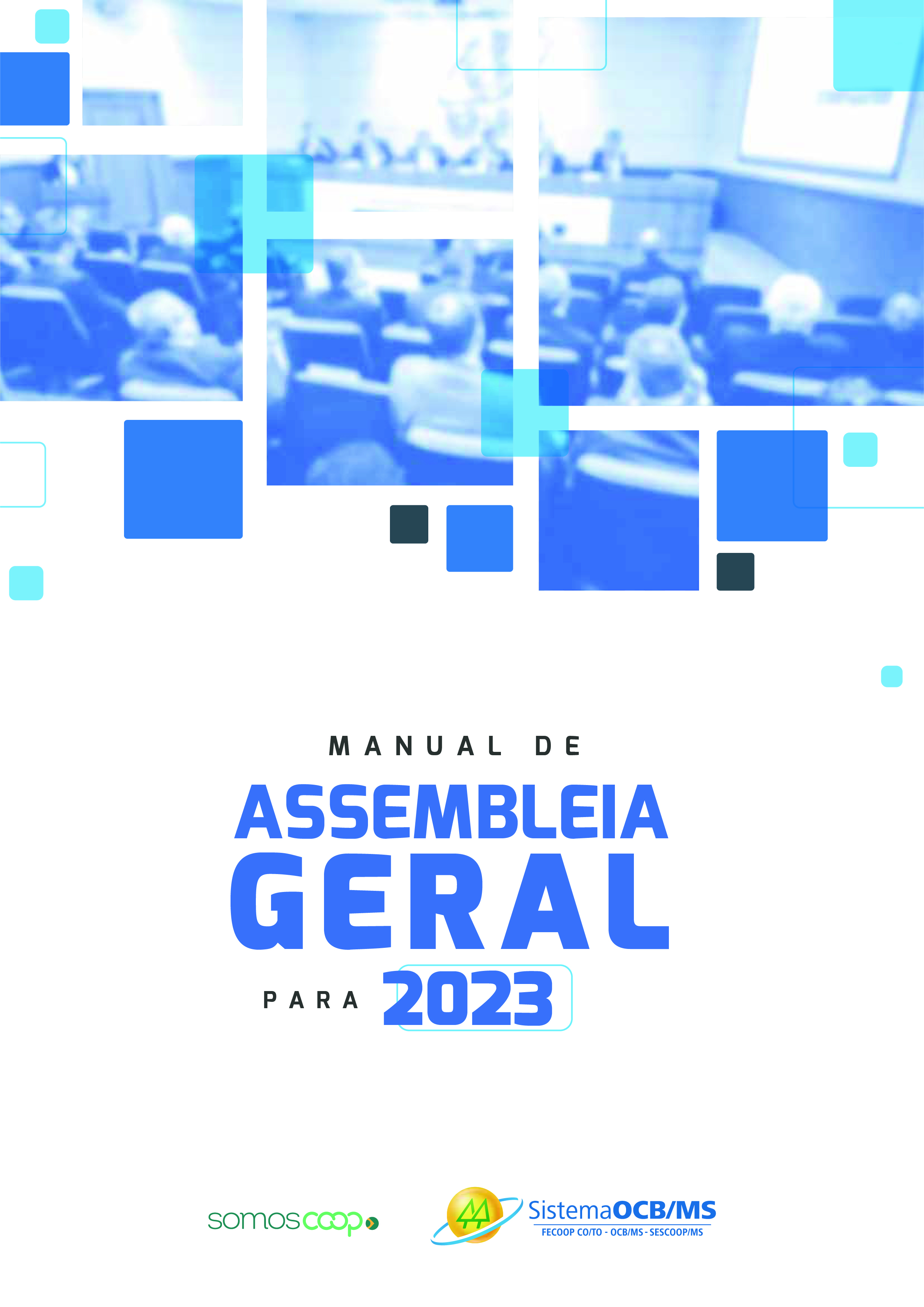 MANUAL DE

ASSEMBLEIA GERAL

PARA 2023

somoscoop

SistemaOCB/MS
FECOOP CO/TO - OCB/MS - SESCOOP/MS